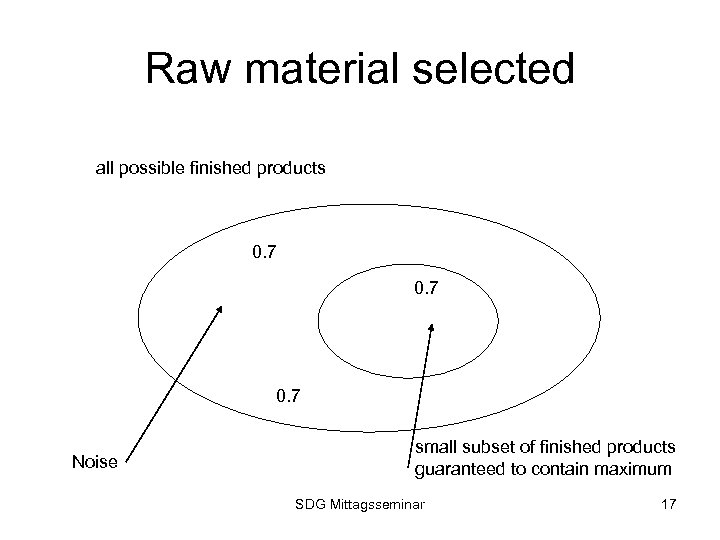 Raw material selected

all possible finished products

0.7

0.7

0.7

Noise

small subset of finished products guaranteed to contain maximum

SDG Mittagsseminar

17